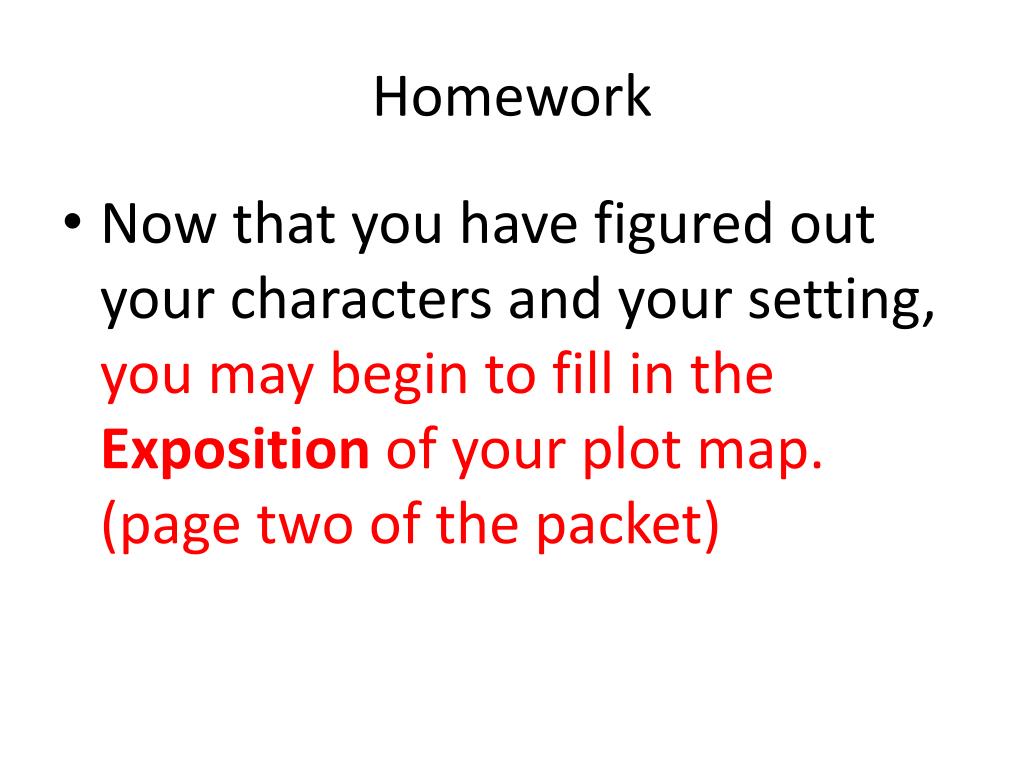 Homework

• Now that you have figured out your characters and your setting, you may begin to fill in the **Exposition** of your plot map. (page two of the packet)